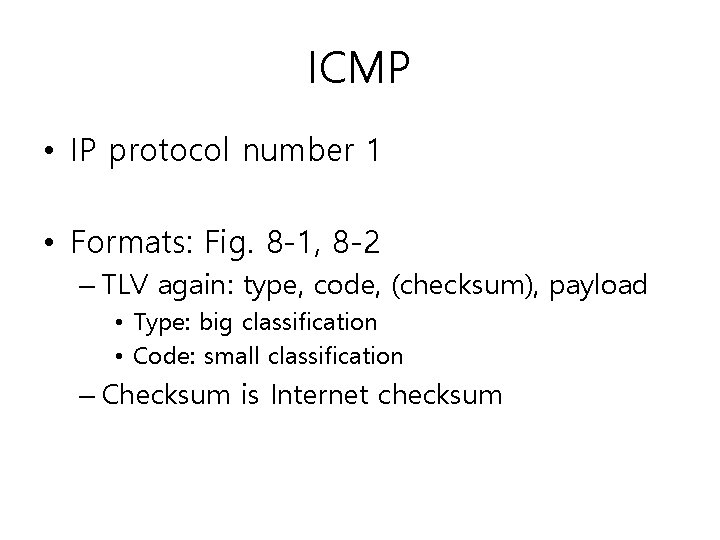 ICMP

• IP protocol number 1

• Formats: Fig. 8-1, 8-2
– TLV again: type, code, (checksum), payload
• Type: big classification
• Code: small classification
– Checksum is Internet checksum